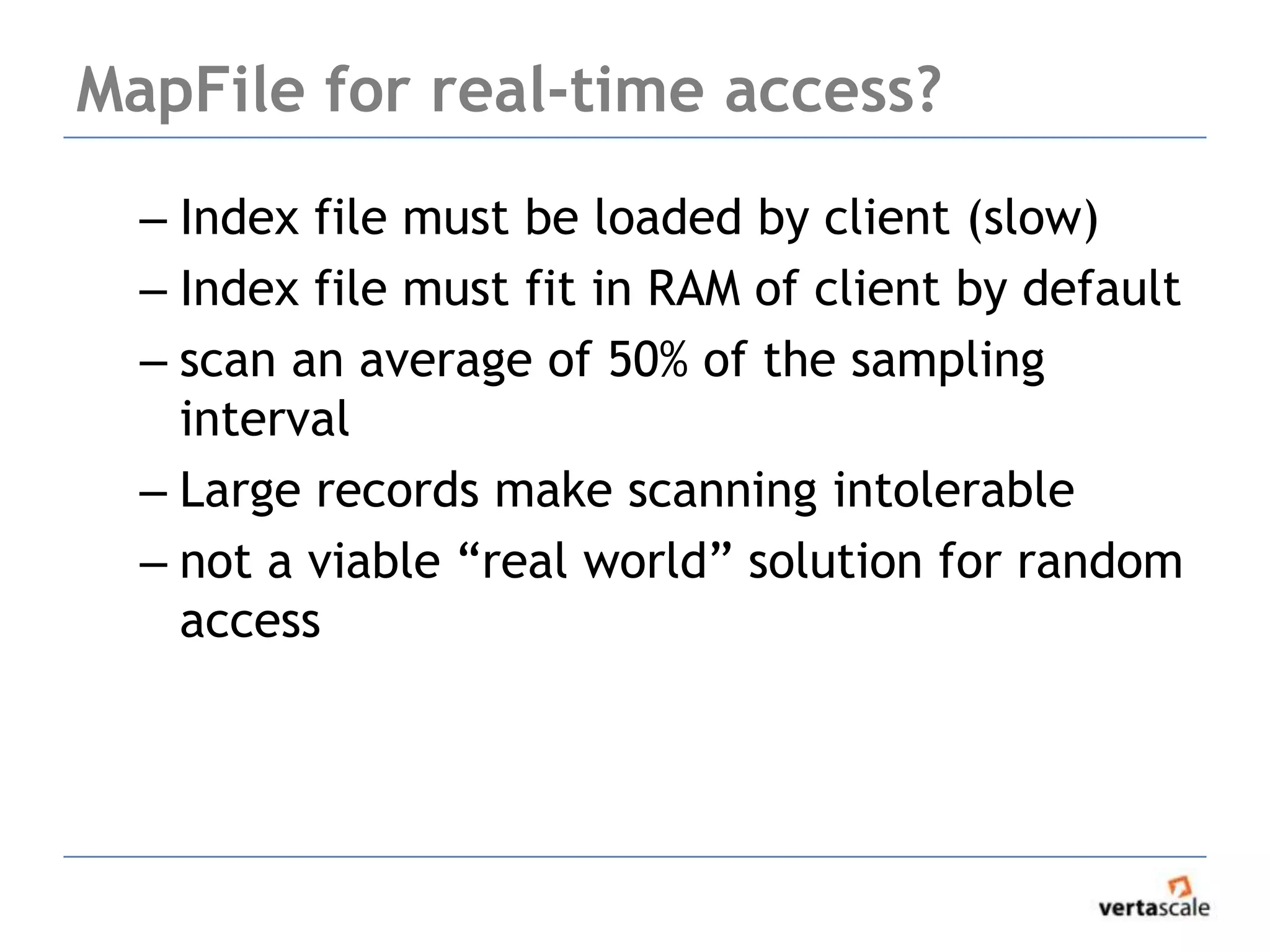 MapFile for real-time access?

– Index file must be loaded by client (slow)

– Index file must fit in RAM of client by default

– scan an average of 50% of the sampling interval

– Large records make scanning intolerable

– not a viable “real world” solution for random access

vertascale